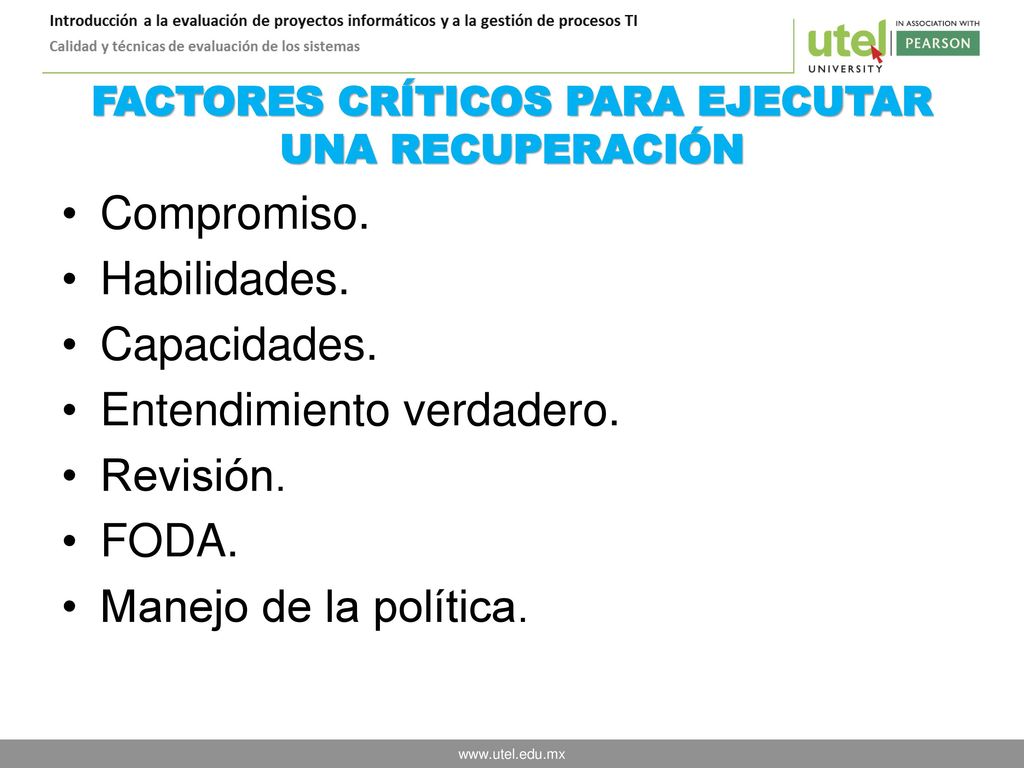 Introducción a la evaluación de proyectos informáticos y a la gestión de procesos TI

Calidad y técnicas de evaluación de los sistemas

utel UNIVERSITY

IN ASSOCIATION WITH PEARSON

FACTORES CRÍTICOS PARA EJECUTAR UNA RECUPERACIÓN

• Compromiso.
• Habilidades.
• Capacidades.
• Entendimiento verdadero.
• Revisión.
• FODA.
• Manejo de la política.

www.utel.edu.mx